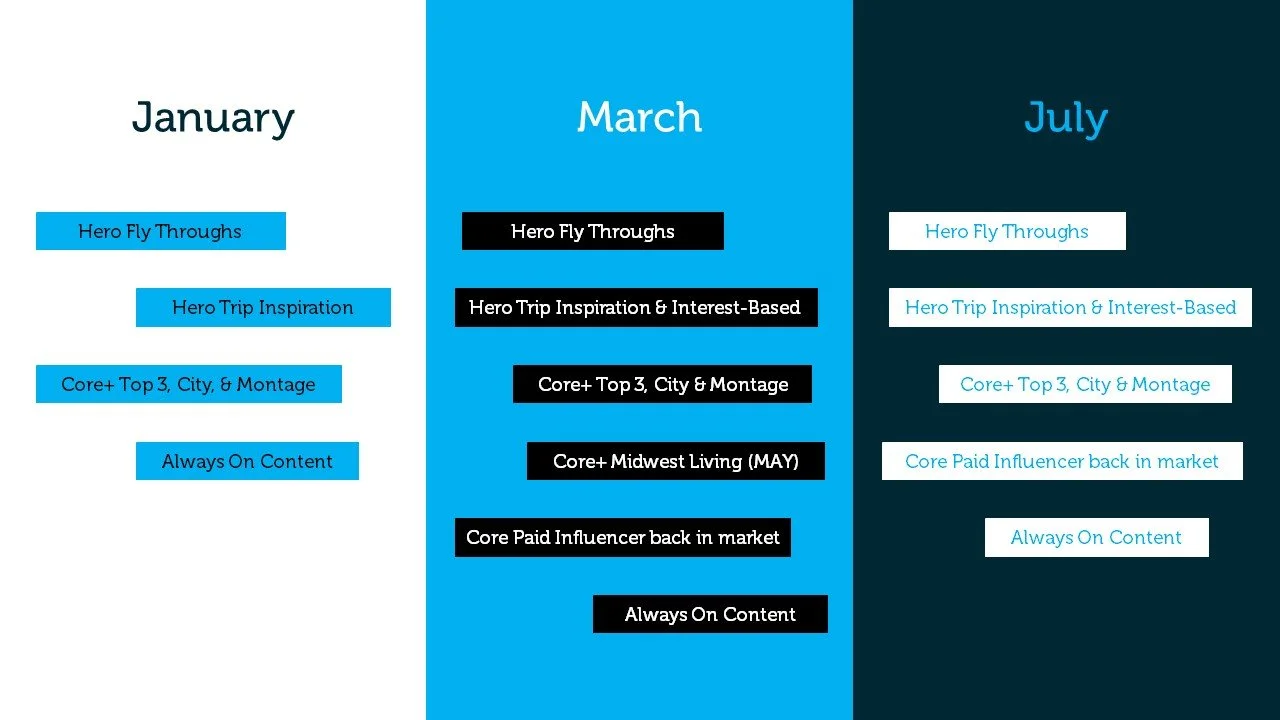 January

Hero Fly Throughs

Hero Trip Inspiration

Core+ Top 3, City, & Montage

Always On Content

March

Hero Fly Throughs

Hero Trip Inspiration & Interest-Based

Core+ Top 3, City & Montage

Core+ Midwest Living (MAY)

Core Paid Influencer back in market

Always On Content

July

Hero Fly Throughs

Hero Trip Inspiration & Interest-Based

Core+ Top 3, City & Montage

Core Paid Influencer back in market

Always On Content